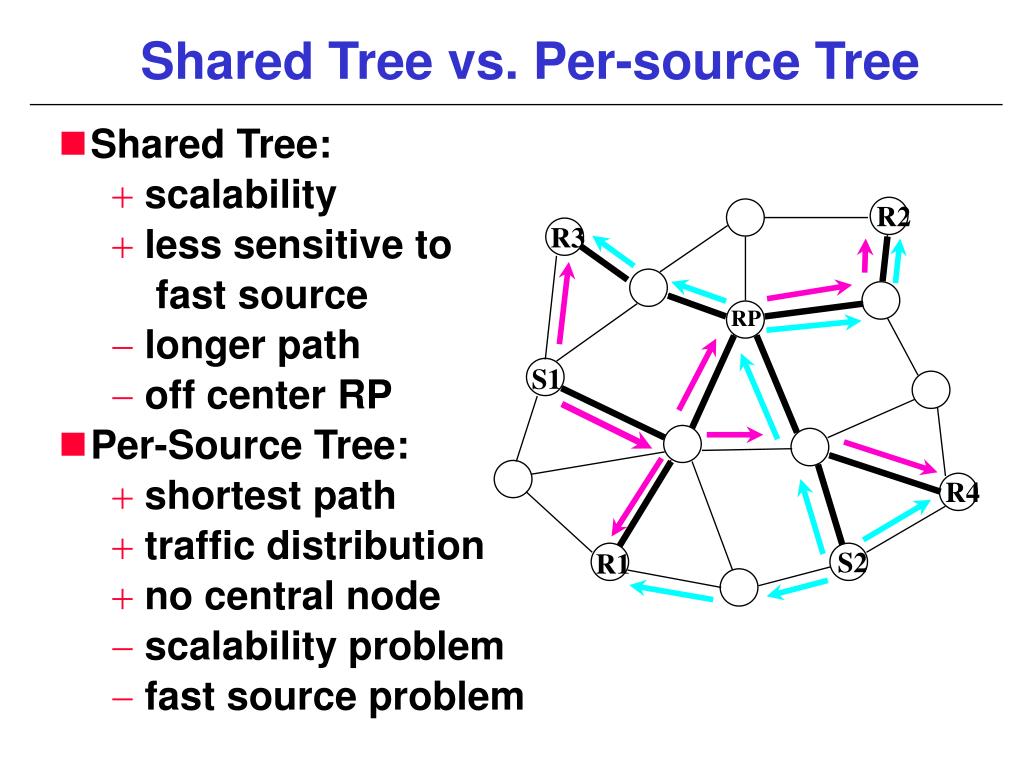 Shared Tree vs. Per-source Tree

Shared Tree:
+ scalability
+ less sensitive to fast source
– longer path
– off center RP

Per-Source Tree:
+ shortest path
+ traffic distribution
+ no central node
– scalability problem
– fast source problem

R3
R2
RP
S1
R4
R1
S2